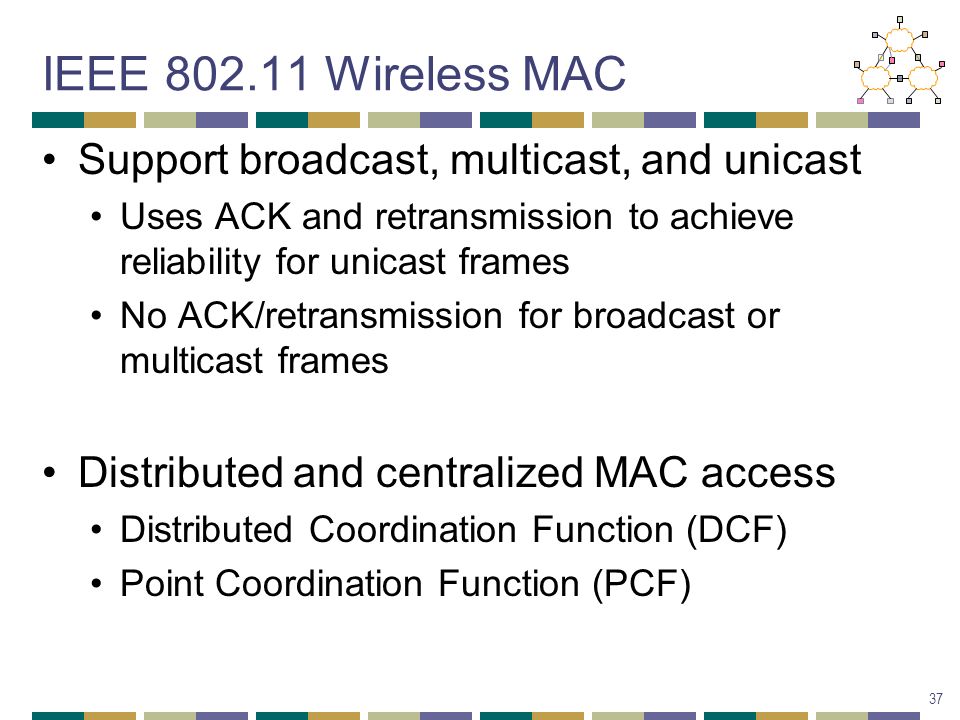 IEEE 802.11 Wireless MAC

• Support broadcast, multicast, and unicast
  • Uses ACK and retransmission to achieve reliability for unicast frames
  • No ACK/retransmission for broadcast or multicast frames

• Distributed and centralized MAC access
  • Distributed Coordination Function (DCF)
  • Point Coordination Function (PCF)

37